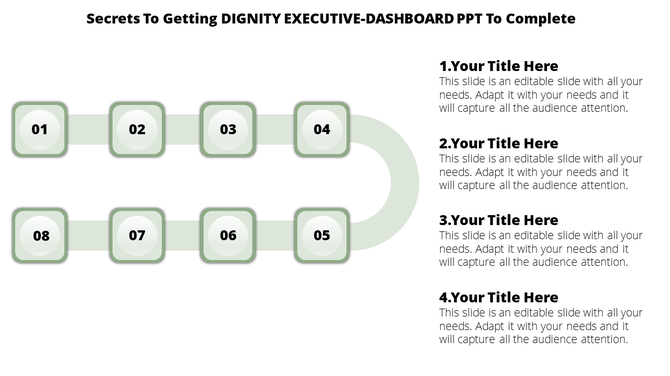 Secrets To Getting DIGNITY EXECUTIVE-DASHBOARD PPT To Complete

01

02

03

04

08

07

06

05

1.Your Title Here
This slide is an editable slide with all your needs. Adapt it with your needs and it will capture all the audience attention.

2.Your Title Here
This slide is an editable slide with all your needs. Adapt it with your needs and it will capture all the audience attention.

3.Your Title Here
This slide is an editable slide with all your needs. Adapt it with your needs and it will capture all the audience attention.

4.Your Title Here
This slide is an editable slide with all your needs. Adapt it with your needs and it will capture all the audience attention.